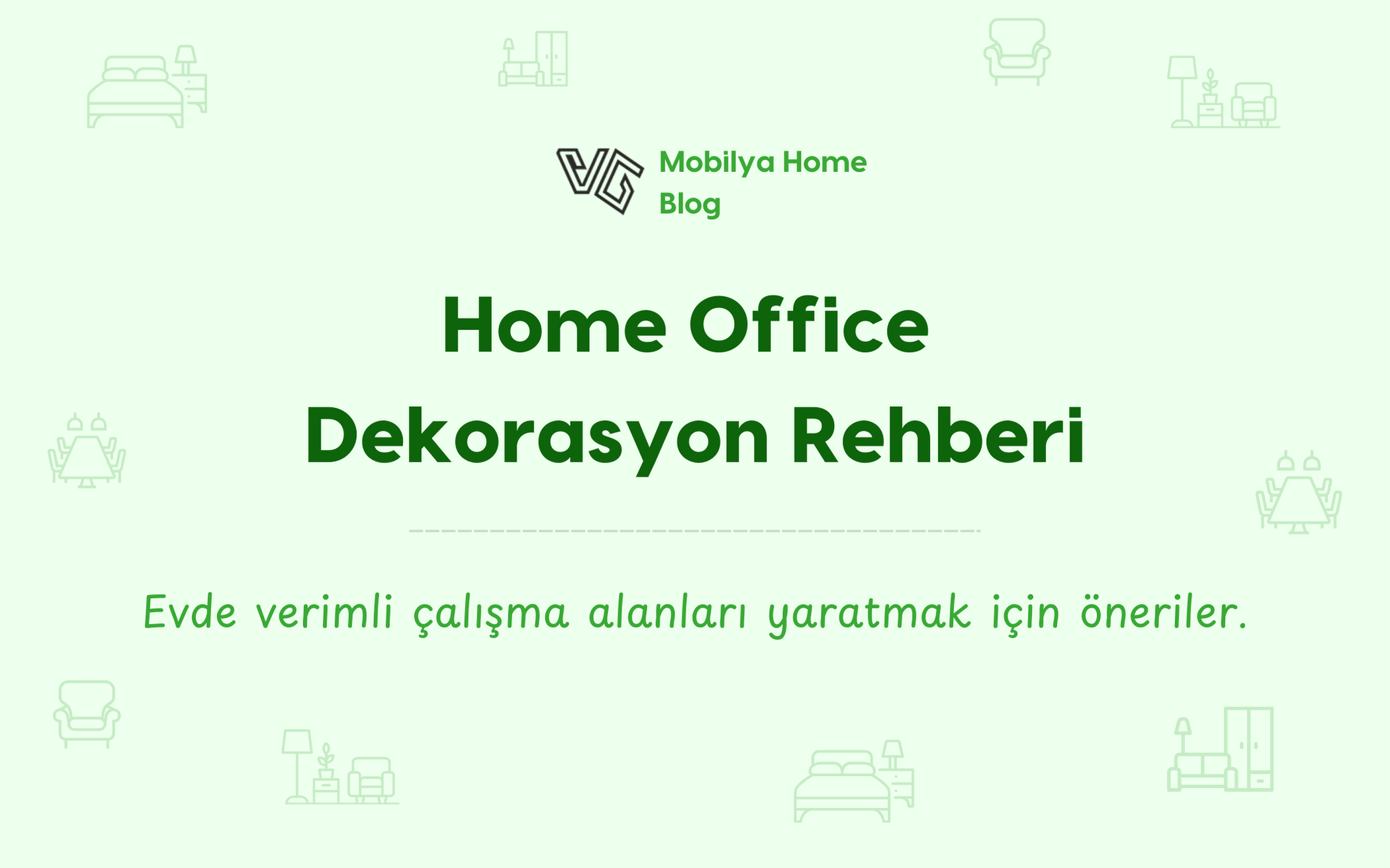 VG Mobilya Home Blog

Home Office Dekorasyon Rehberi

Evde verimli çalışma alanları yaratmak için öneriler.